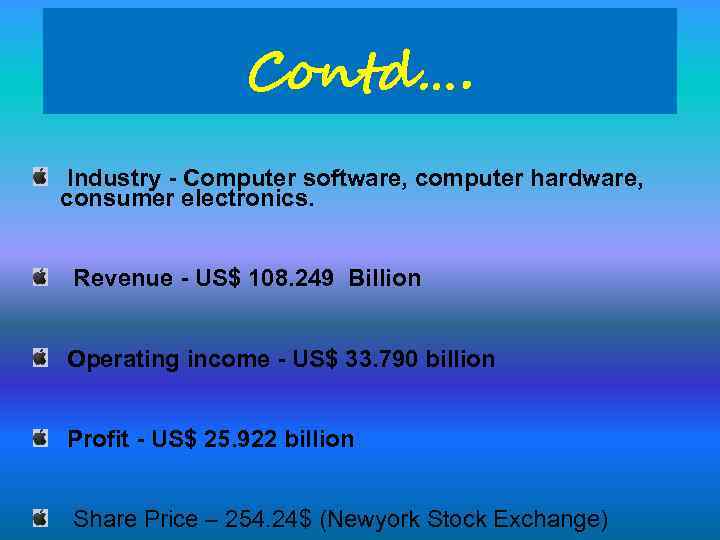 Contd….

Industry - Computer software, computer hardware, consumer electronics.

Revenue - US$ 108.249 Billion

Operating income - US$ 33.790 billion

Profit - US$ 25.922 billion

Share Price – 254.24$ (Newyork Stock Exchange)